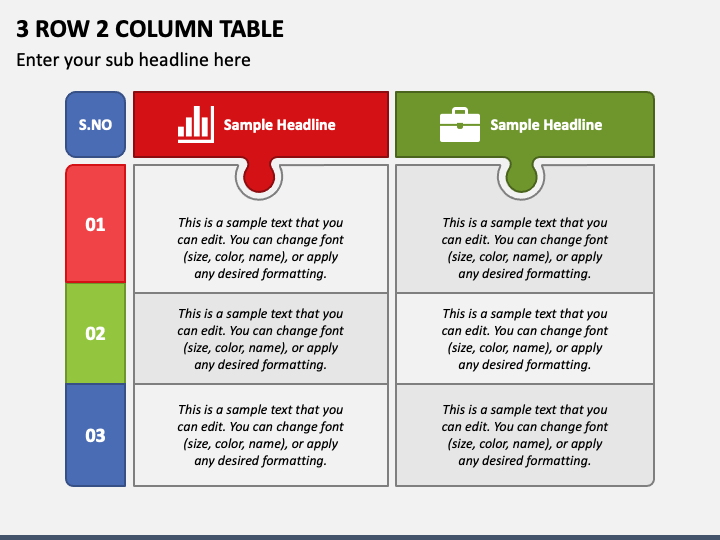 3 ROW 2 COLUMN TABLE

Enter your sub headline here

| S.NO | Sample Headline | Sample Headline |
|---|---|---|
| 01 | This is a sample text that you can edit. You can change font (size, color, name), or apply any desired formatting. | This is a sample text that you can edit. You can change font (size, color, name), or apply any desired formatting. |
| 02 | This is a sample text that you can edit. You can change font (size, color, name), or apply any desired formatting. | This is a sample text that you can edit. You can change font (size, color, name), or apply any desired formatting. |
| 03 | This is a sample text that you can edit. You can change font (size, color, name), or apply any desired formatting. | This is a sample text that you can edit. You can change font (size, color, name), or apply any desired formatting. |